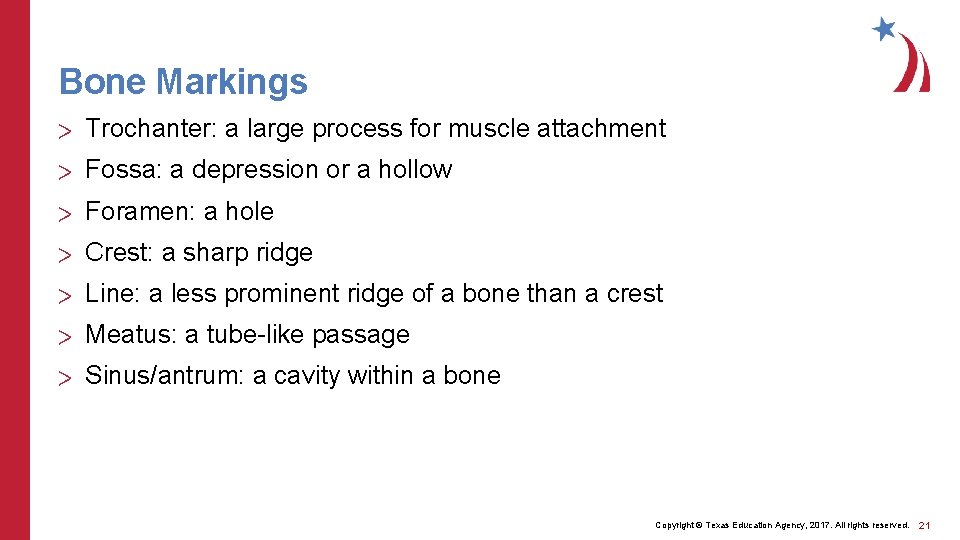 Bone Markings

> Trochanter: a large process for muscle attachment
> Fossa: a depression or a hollow
> Foramen: a hole
> Crest: a sharp ridge
> Line: a less prominent ridge of a bone than a crest
> Meatus: a tube-like passage
> Sinus/antrum: a cavity within a bone

Copyright © Texas Education Agency, 2017. All rights reserved. 21